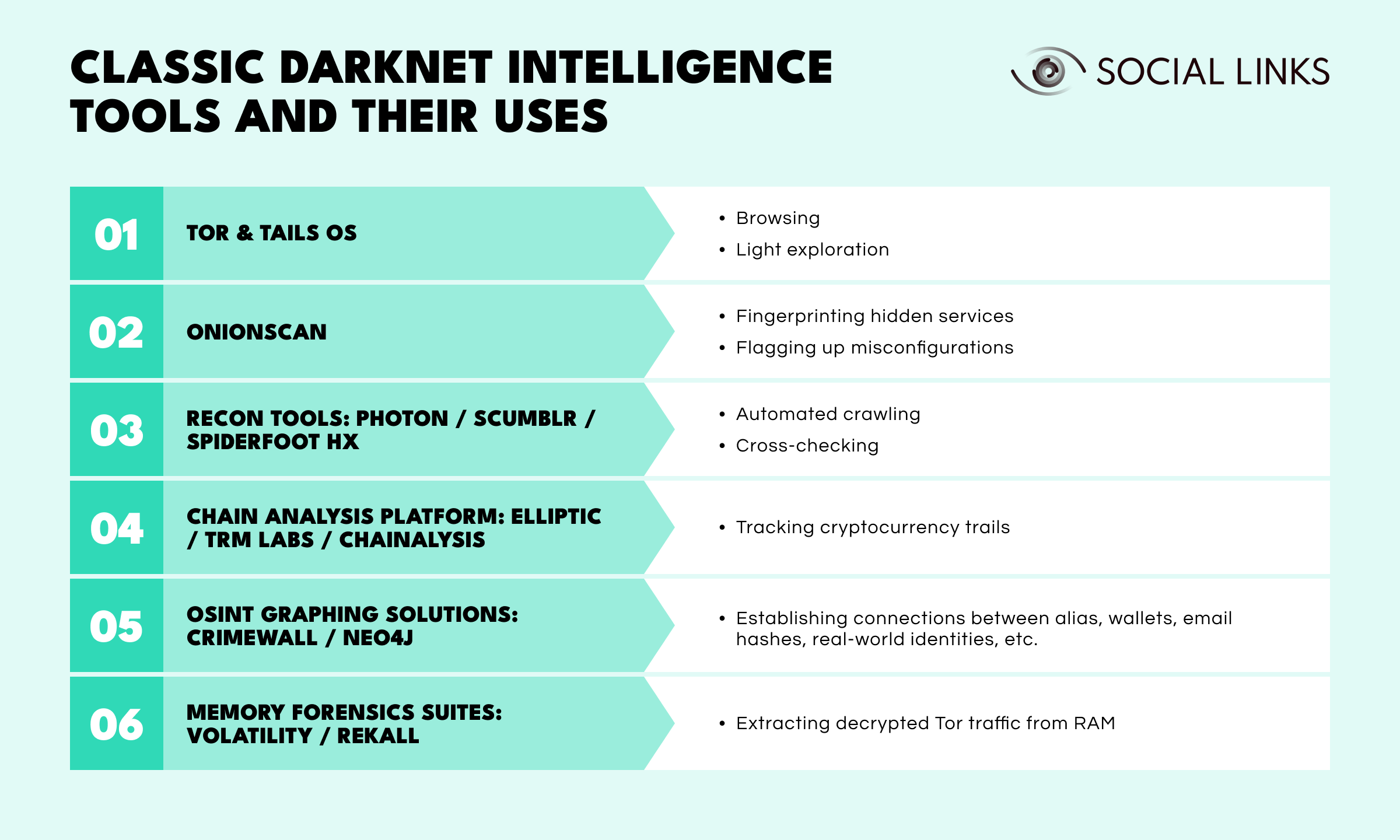 CLASSIC DARKNET INTELLIGENCE TOOLS AND THEIR USES

SOCIAL LINKS

01 TOR & TAILS OS
• Browsing
• Light exploration

02 ONIONSCAN
• Fingerprinting hidden services
• Flagging up misconfigurations

03 RECON TOOLS: PHOTON / SCUMBLR / SPIDERFOOT HX
• Automated crawling
• Cross-checking

04 CHAIN ANALYSIS PLATFORM: ELLIPTIC / TRM LABS / CHAINALYSIS
• Tracking cryptocurrency trails

05 OSINT GRAPHING SOLUTIONS: CRIMEWALL / NEO4J
• Establishing connections between alias, wallets, email hashes, real-world identities, etc.

06 MEMORY FORENSICS SUITES: VOLATILITY / REKALL
• Extracting decrypted Tor traffic from RAM